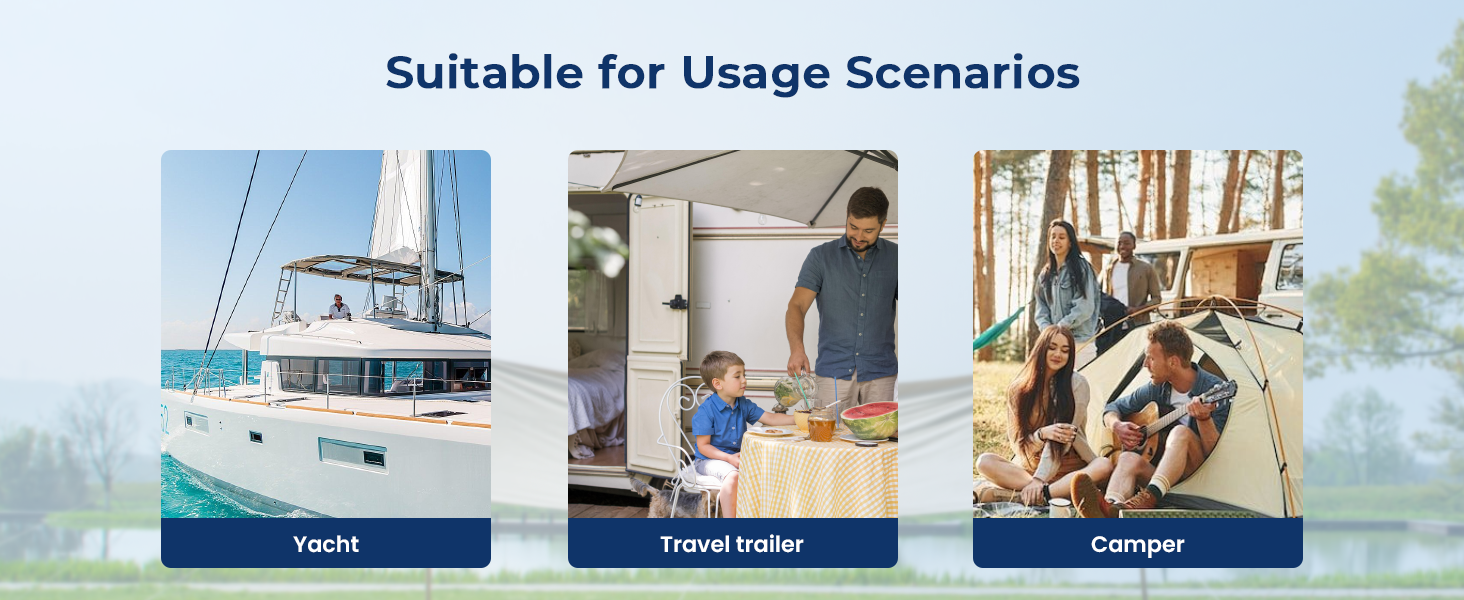 Suitable for Usage Scenarios

Yacht

Travel trailer

Camper